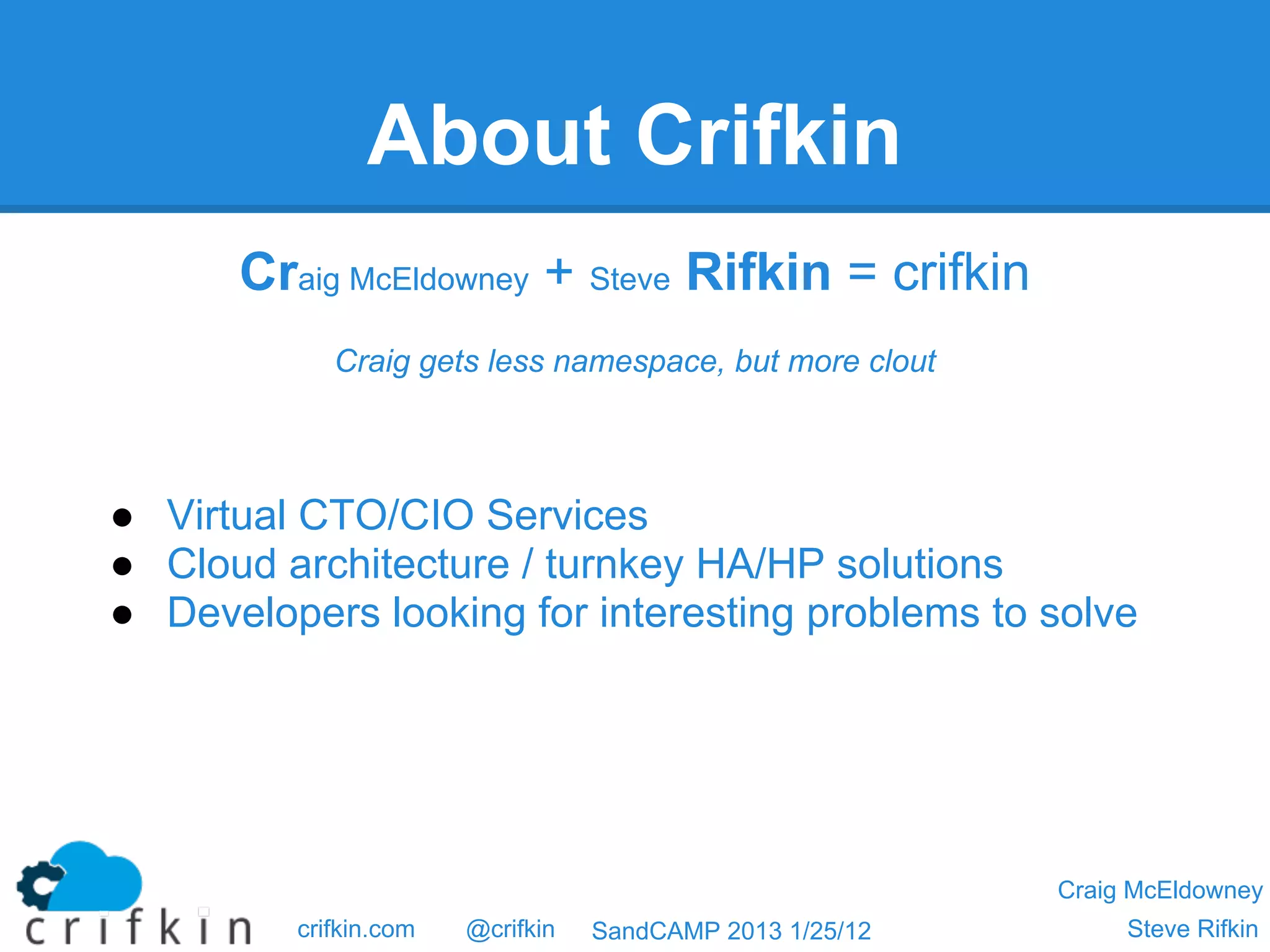 About Crifkin

Craig McEldowney + Steve Rifkin = crifkin

Craig gets less namespace, but more clout

- Virtual CTO/CIO Services
- Cloud architecture / turnkey HA/HP solutions
- Developers looking for interesting problems to solve

crifkin

crifkin.com @crifkin SandCAMP 2013 1/25/12

Craig McEldowney
Steve Rifkin